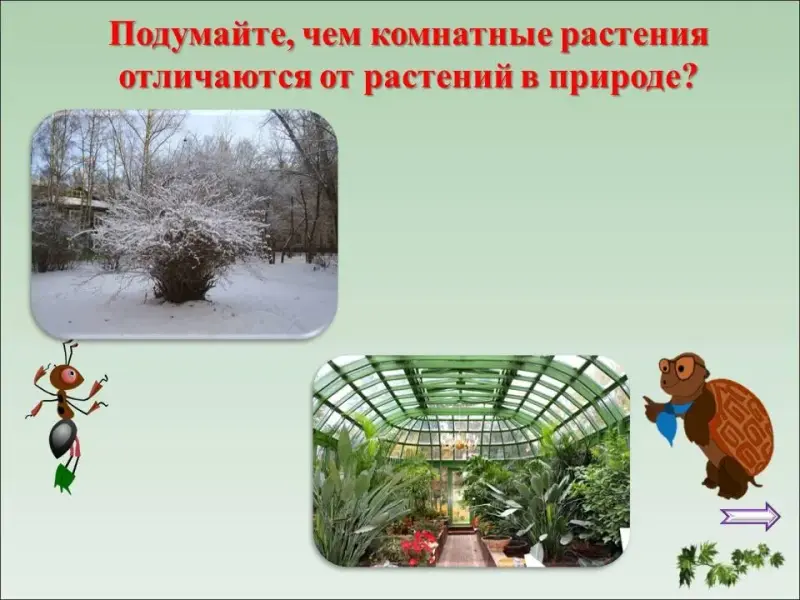 Подумайте, чем комнатные растения отличаются от растений в природе?